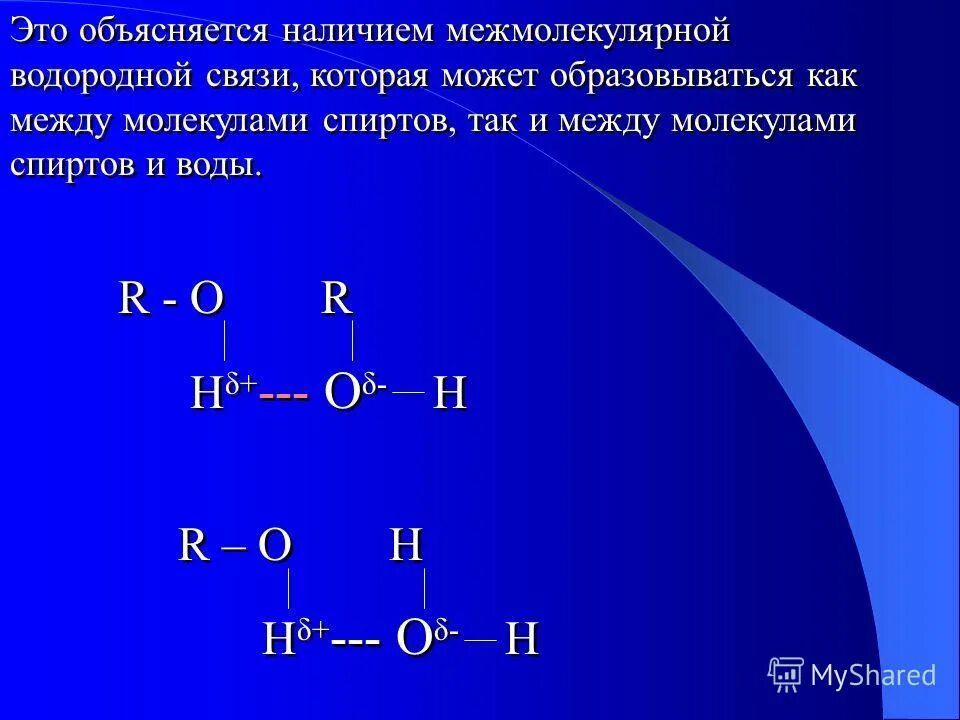 Это объясняется наличием межмолекулярной водородной связи, которая может образовываться как между молекулами спиртов, так и между молекулами спиртов и воды.

R - O R

$H^{\delta+}$--- $O^{\delta-}$ — H

R – O H

$H^{\delta+}$--- $O^{\delta-}$ — H

MyShared